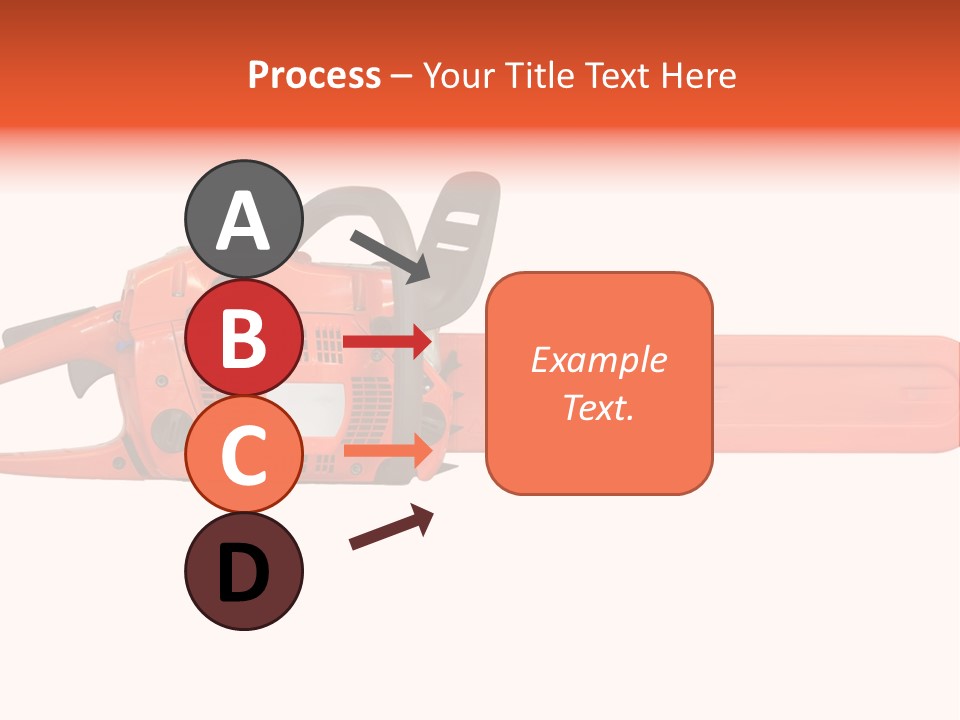 Process – Your Title Text Here

A

B

C

D

Example Text.